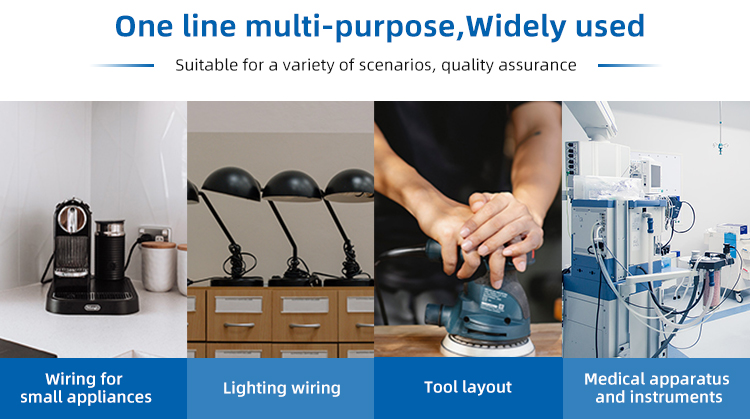 One line multi-purpose,Widely used

Suitable for a variety of scenarios, quality assurance

Wiring for small appliances

Lighting wiring

Tool layout

Medical apparatus and instruments